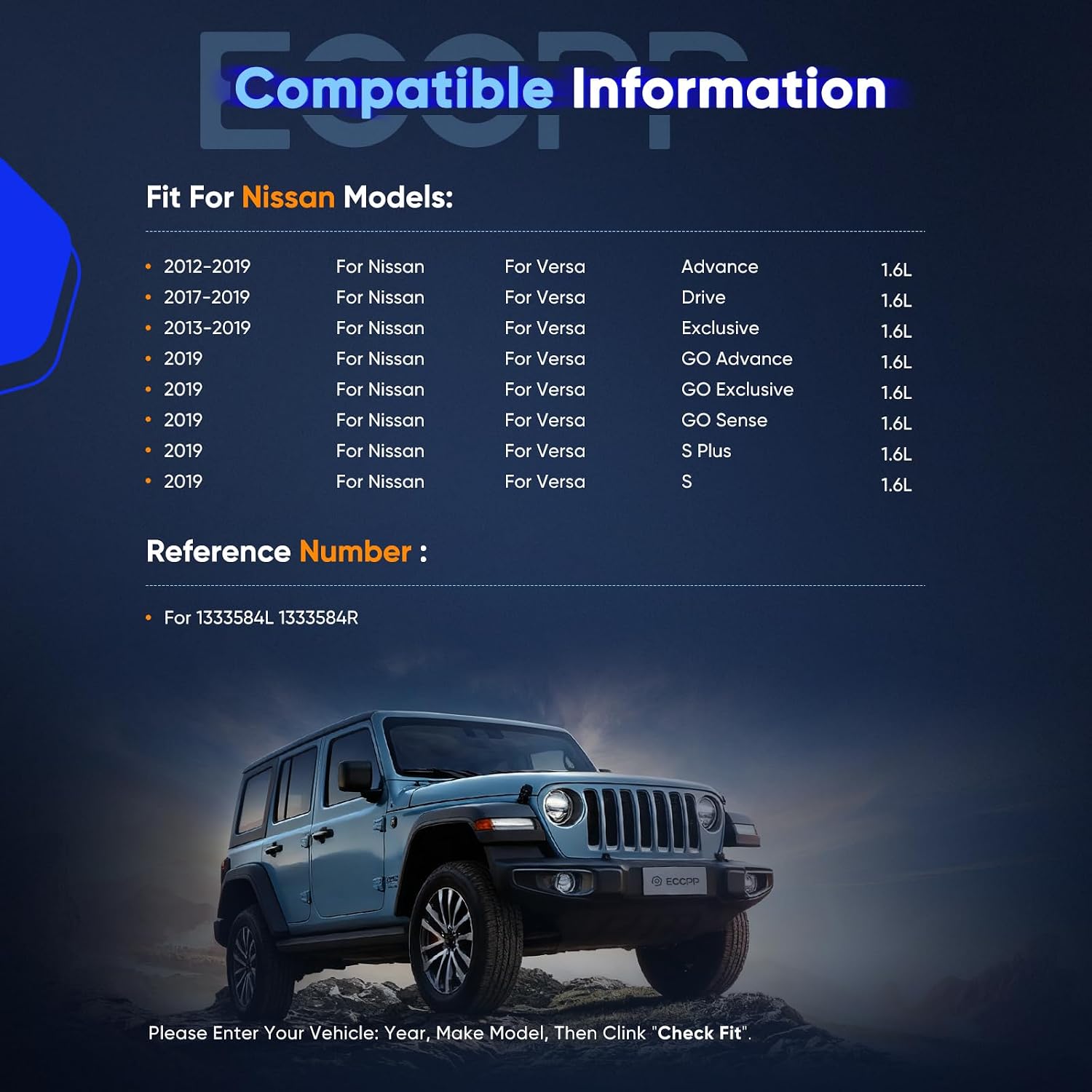 ECCPP

Compatible Information

Fit For Nissan Models:

| | | | | |
|---|---|---|---|---|
| • 2012-2019 | For Nissan | For Versa | Advance | 1.6L |
| • 2017-2019 | For Nissan | For Versa | Drive | 1.6L |
| • 2013-2019 | For Nissan | For Versa | Exclusive | 1.6L |
| • 2019 | For Nissan | For Versa | GO Advance | 1.6L |
| • 2019 | For Nissan | For Versa | GO Exclusive | 1.6L |
| • 2019 | For Nissan | For Versa | GO Sense | 1.6L |
| • 2019 | For Nissan | For Versa | S Plus | 1.6L |
| • 2019 | For Nissan | For Versa | S | 1.6L |

Reference Number :

• For 1333584L 1333584R

ECCPP

Please Enter Your Vehicle: Year, Make Model, Then Clink "Check Fit".